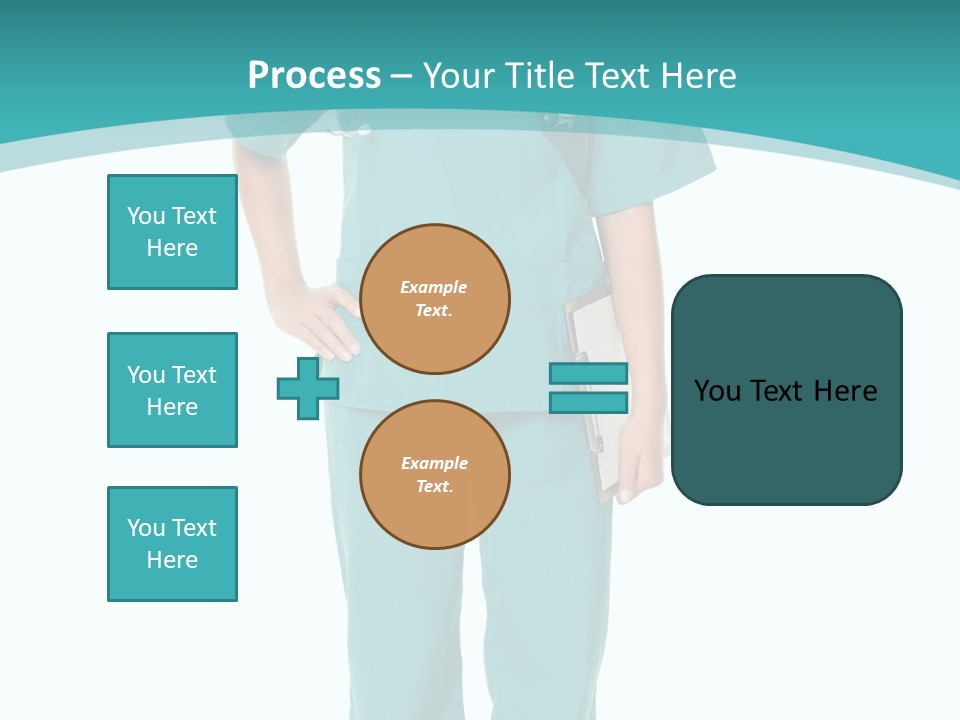 Process – Your Title Text Here

You Text Here

You Text Here

You Text Here

Example Text.

Example Text.

You Text Here